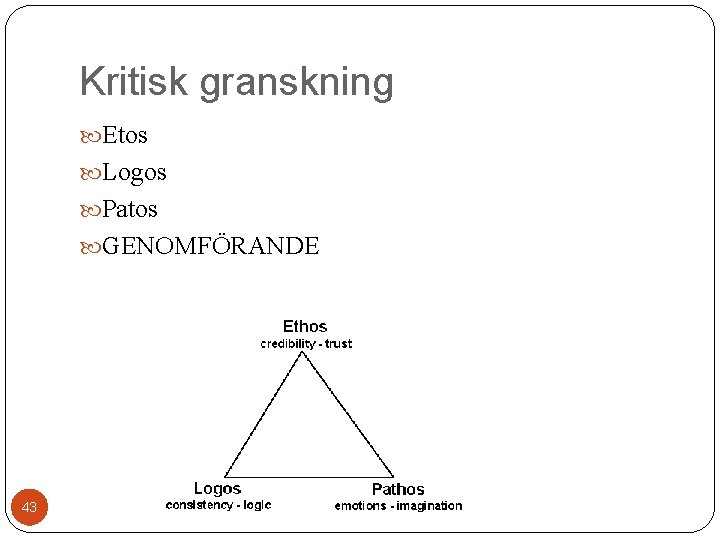 Kritisk granskning

Etos

Logos

Patos

GENOMFÖRANDE

Ethos
credibility - trust

Logos
consistency - logic

Pathos
emotions - imagination

43